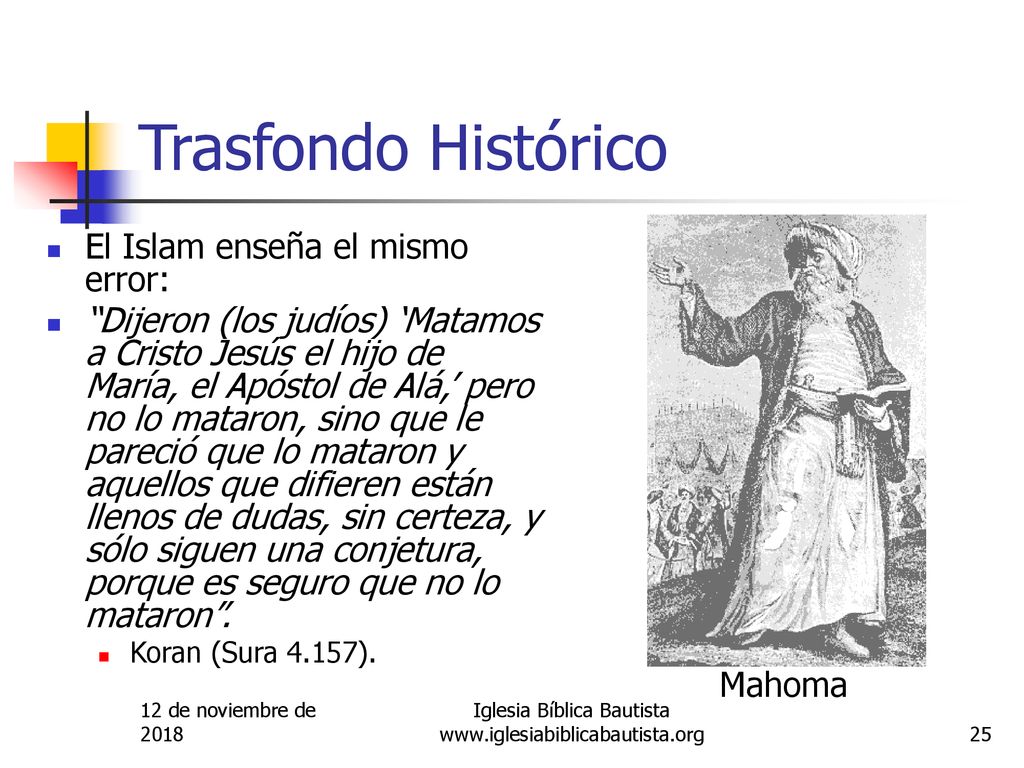 Trasfondo Histórico

El Islam enseña el mismo error:

"Dijeron (los judíos) 'Matamos a Cristo Jesús el hijo de María, el Apóstol de Alá,' pero no lo mataron, sino que le pareció que lo mataron y aquellos que difieren están llenos de dudas, sin certeza, y sólo siguen una conjetura, porque es seguro que no lo mataron".

Koran (Sura 4.157).

Mahoma

12 de noviembre de 2018

Iglesia Bíblica Bautista
www.iglesiabiblicabautista.org

25